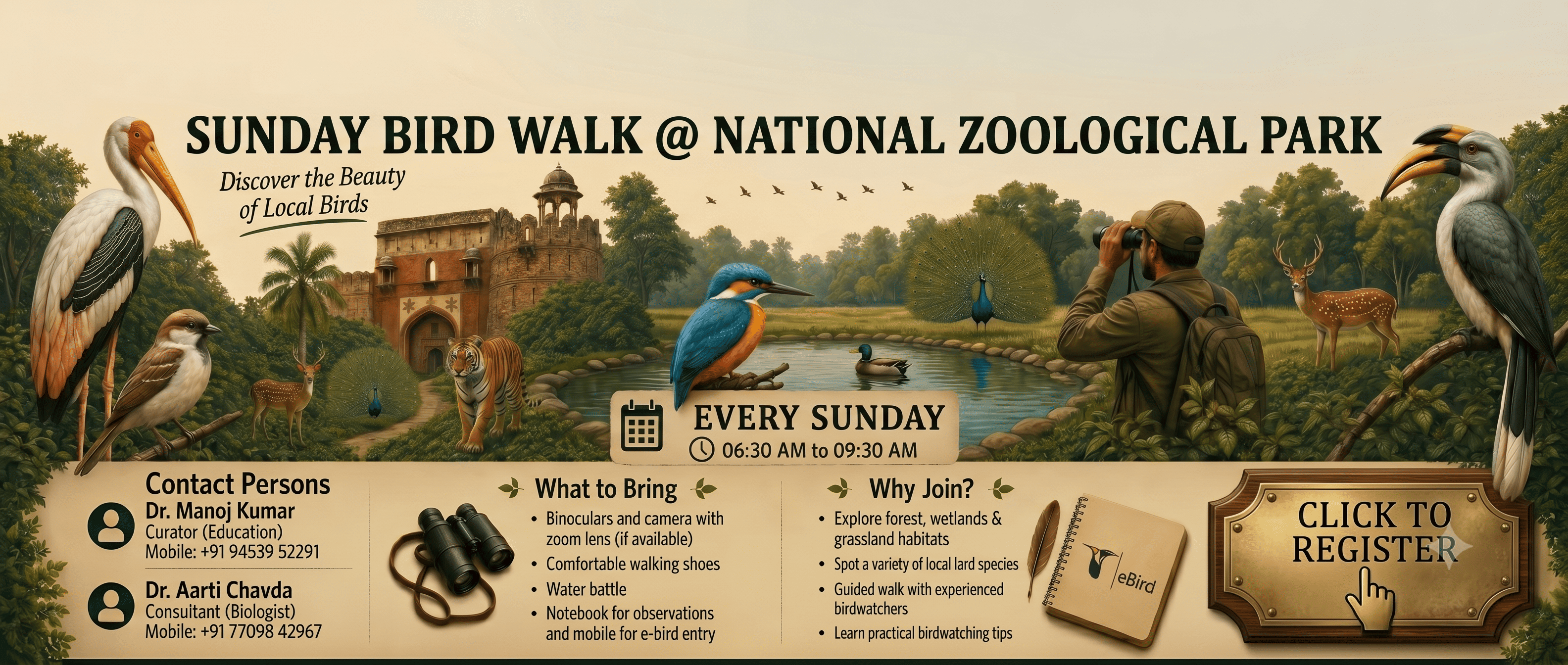 SUNDAY BIRD WALK @ NATIONAL ZOOLOGICAL PARK

Discover the Beauty of Local Birds

EVERY SUNDAY
06:30 AM to 09:30 AM

Contact Persons
Dr. Manoj Kumar
Curator (Education)
Mobile: +91 94539 52291

Dr. Aarti Chavda
Consultant (Biologist)
Mobile: +91 77098 42967

What to Bring
• Binoculars and camera with zoom lens (if available)
• Comfortable walking shoes
• Water battle
• Notebook for observations and mobile for e-bird entry

Why Join?
• Explore forest, wetlands & grassland habitats
• Spot a variety of local lard species
• Guided walk with experienced birdwatchers
• Learn practical birdwatching tips

eBird

CLICK TO REGISTER